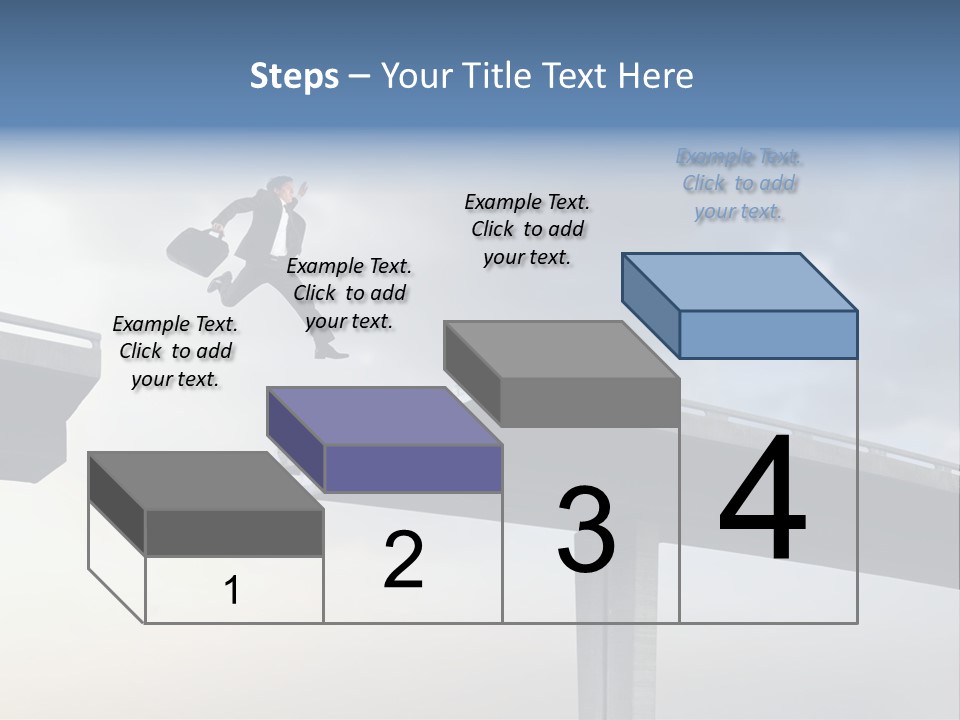 Steps – Your Title Text Here

Example Text. Click to add your text.

Example Text. Click to add your text.

Example Text. Click to add your text.

Example Text. Click to add your text.

1

2

3

4